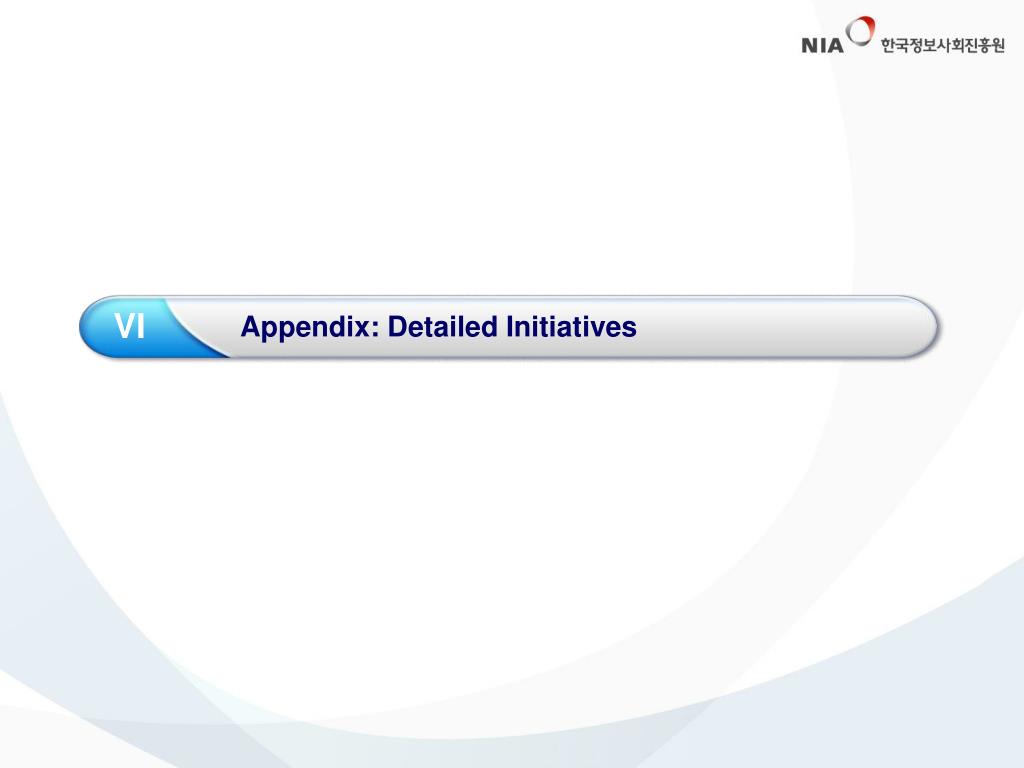 NIA 한국정보사회진흥원

VI Appendix: Detailed Initiatives